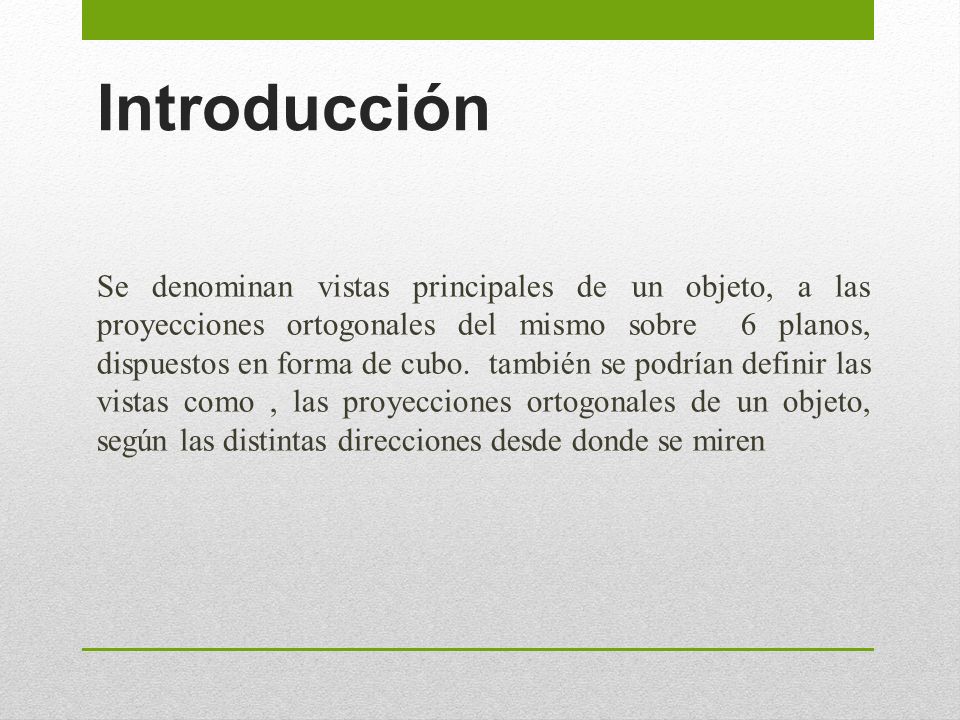 Introducción

Se denominan vistas principales de un objeto, a las proyecciones ortogonales del mismo sobre 6 planos, dispuestos en forma de cubo. también se podrían definir las vistas como , las proyecciones ortogonales de un objeto, según las distintas direcciones desde donde se miren